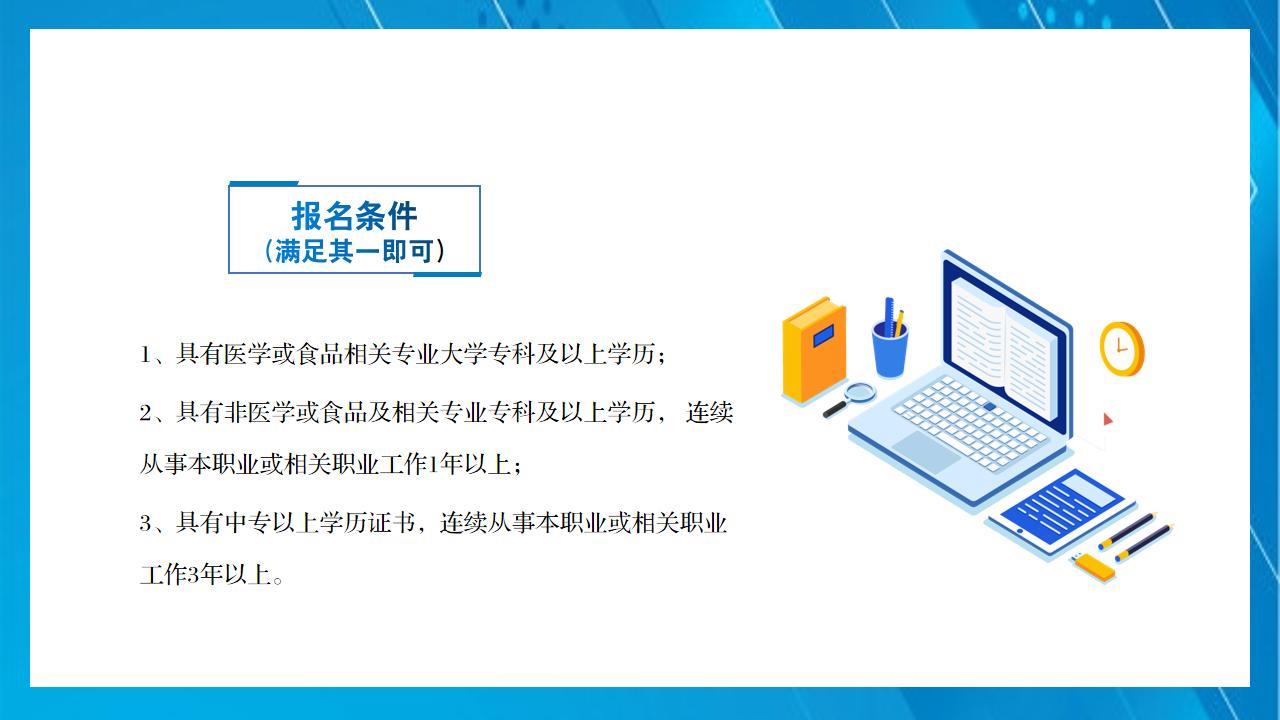 报名条件
（满足其一即可）

1、具有医学或食品相关专业大学专科及以上学历；

2、具有非医学或食品及相关专业专科及以上学历，连续从事本职业或相关职业工作1年以上；

3、具有中专以上学历证书，连续从事本职业或相关职业工作3年以上。